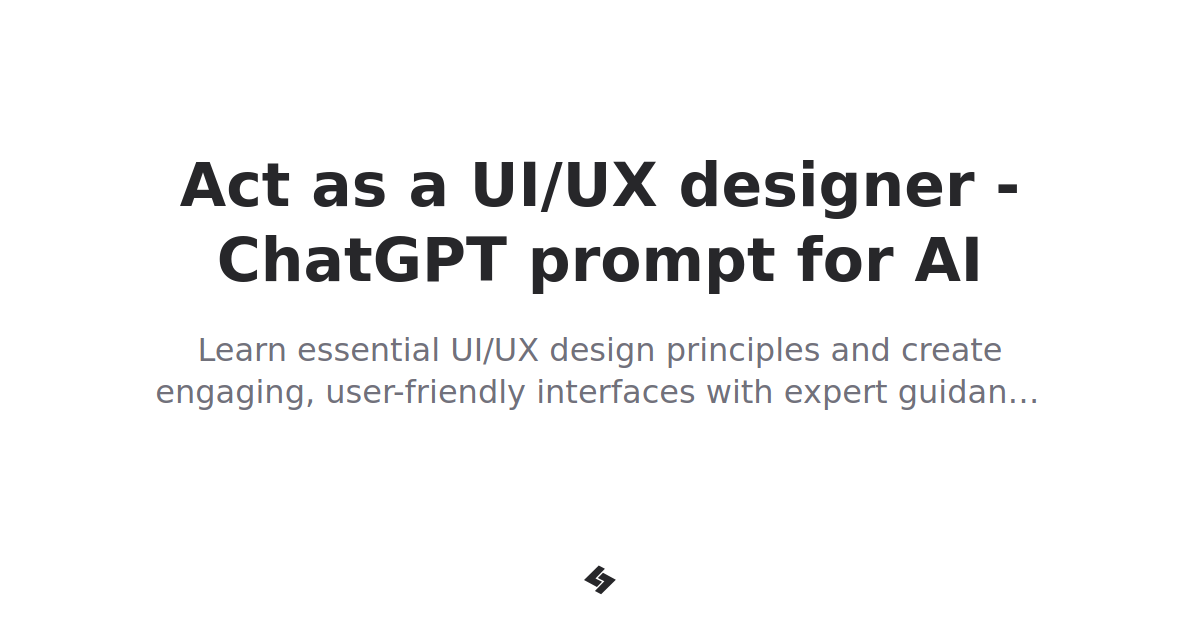 Act as a UI/UX designer - ChatGPT prompt for AI

Learn essential UI/UX design principles and create engaging, user-friendly interfaces with expert guidan...